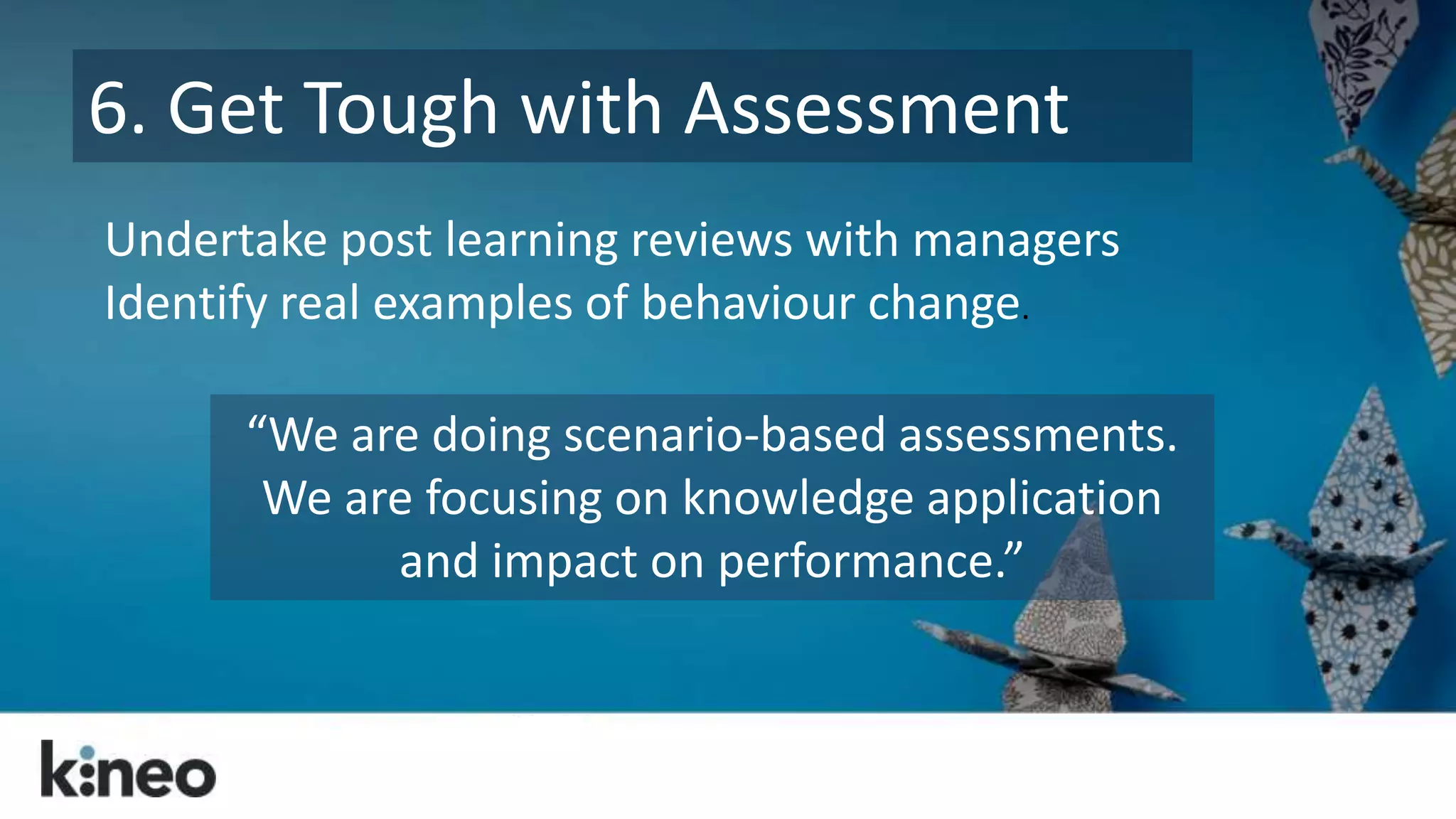 6. Get Tough with Assessment

Undertake post learning reviews with managers
Identify real examples of behaviour change.

“We are doing scenario-based assessments. We are focusing on knowledge application and impact on performance.”

kineo